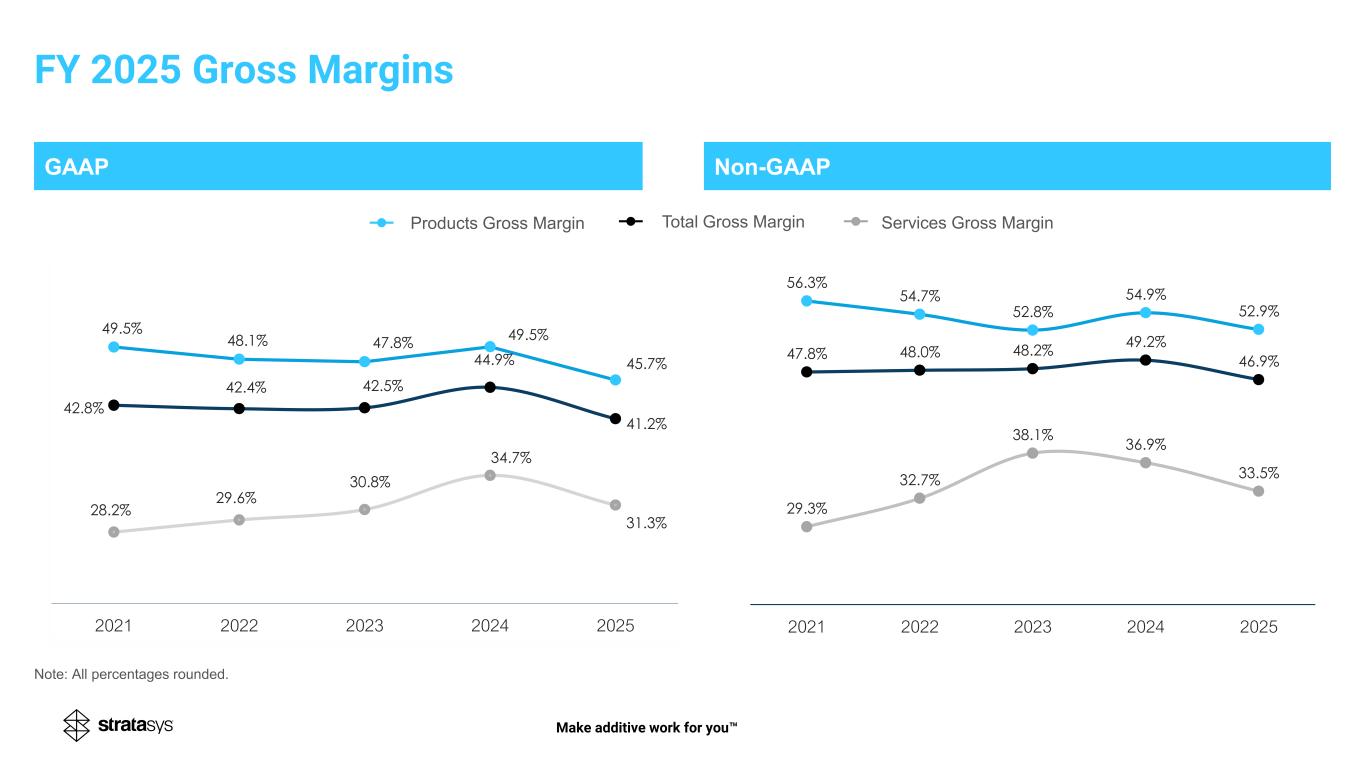 FY 2025 Gross Margins

GAAP

Non-GAAP

Products Gross Margin
Total Gross Margin
Services Gross Margin

49.5%
48.1%
47.8%
49.5%
45.7%
42.8%
42.4%
42.5%
44.9%
41.2%
28.2%
29.6%
30.8%
34.7%
31.3%

2021
2022
2023
2024
2025

56.3%
54.7%
52.8%
54.9%
52.9%
47.8%
48.0%
48.2%
49.2%
46.9%
29.3%
32.7%
38.1%
36.9%
33.5%

2021
2022
2023
2024
2025

Note: All percentages rounded.

stratasys

Make additive work for you™